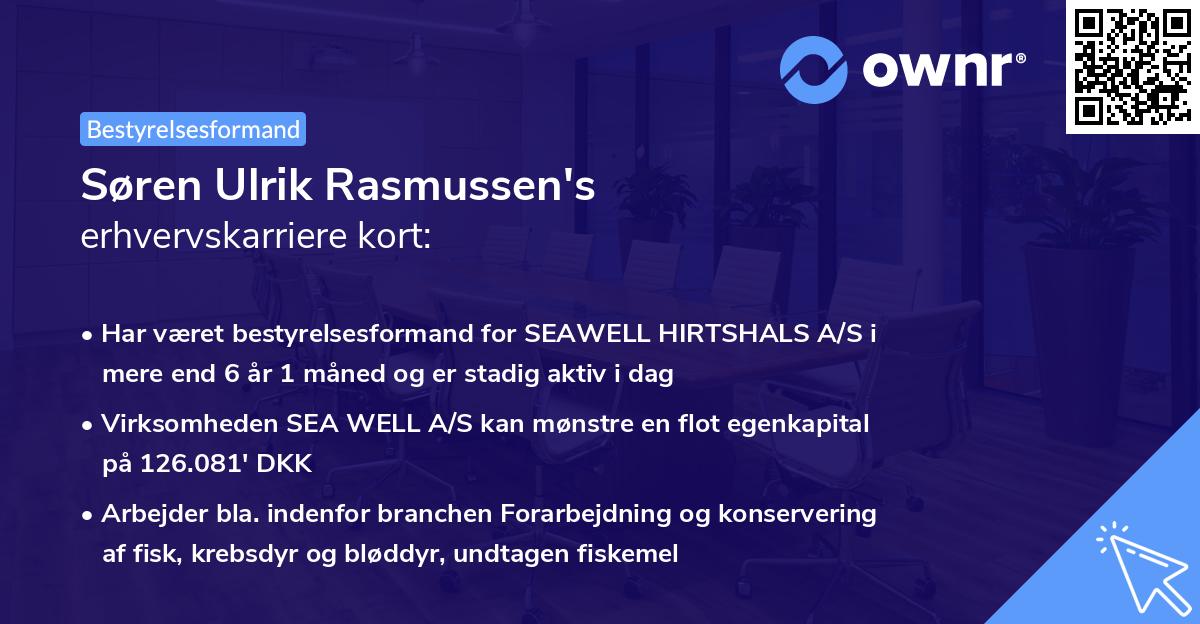 ownr®

Bestyrelsesformand

Søren Ulrik Rasmussen's erhvervskarriere kort:

• Har været bestyrelsesformand for SEAWELL HIRTSHALS A/S i mere end 6 år 1 måned og er stadig aktiv i dag

• Virksomheden SEA WELL A/S kan mønstre en flot egenkapital på 126.081' DKK

• Arbejder bla. indenfor branchen Forarbejdning og konservering af fisk, krebsdyr og bløddyr, undtagen fiskemel